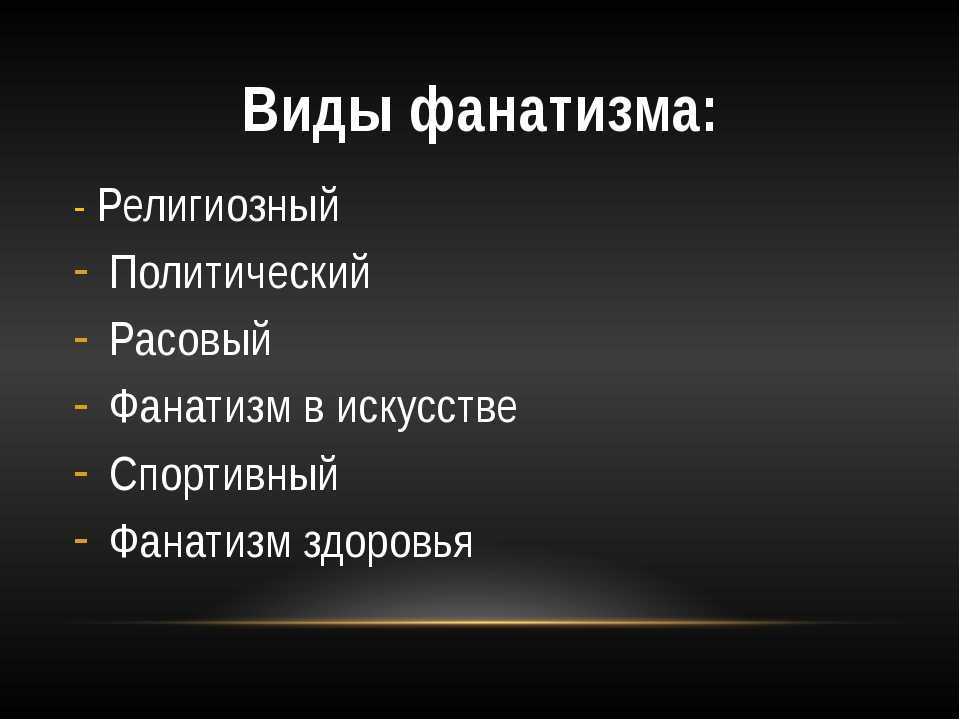 Виды фанатизма:

- Религиозный
- Политический
- Расовый
- Фанатизм в искусстве
- Спортивный
- Фанатизм здоровья